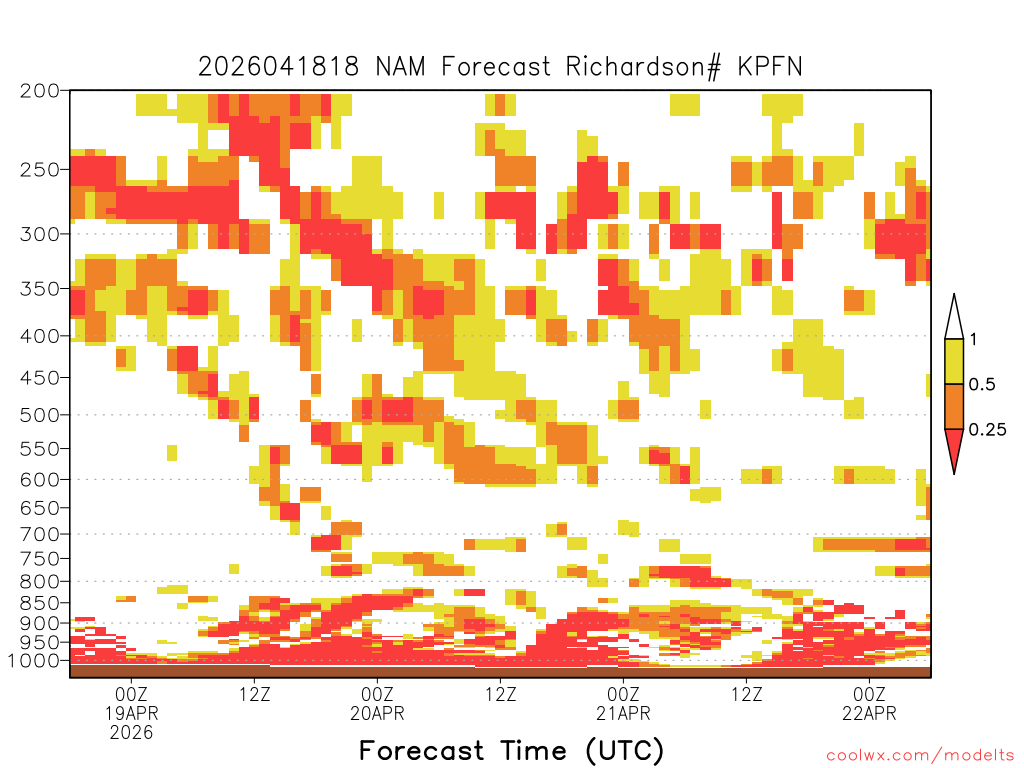 2026041818 NAM Forecast Richardson# KPFN

200
250
300
350
400
450
500
550
600
650
700
750
800
850
900
950
1000

1
0.5
0.25

00Z
19APR
2026

12Z

00Z
20APR

12Z

00Z
21APR

12Z

00Z
22APR

Forecast Time (UTC)

coolwx.com/modelts